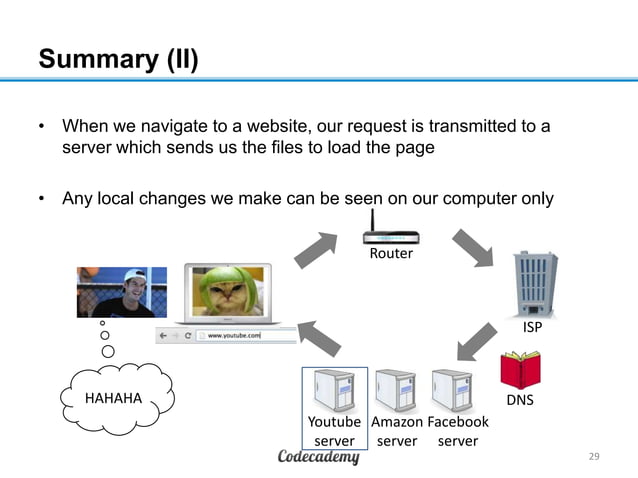 Summary (II)

• When we navigate to a website, our request is transmitted to a server which sends us the files to load the page

• Any local changes we make can be seen on our computer only

Router

ISP

www.youtube.com

HAHAHA

DNS

Youtube server

Amazon server

Facebook server

Codecademy

29